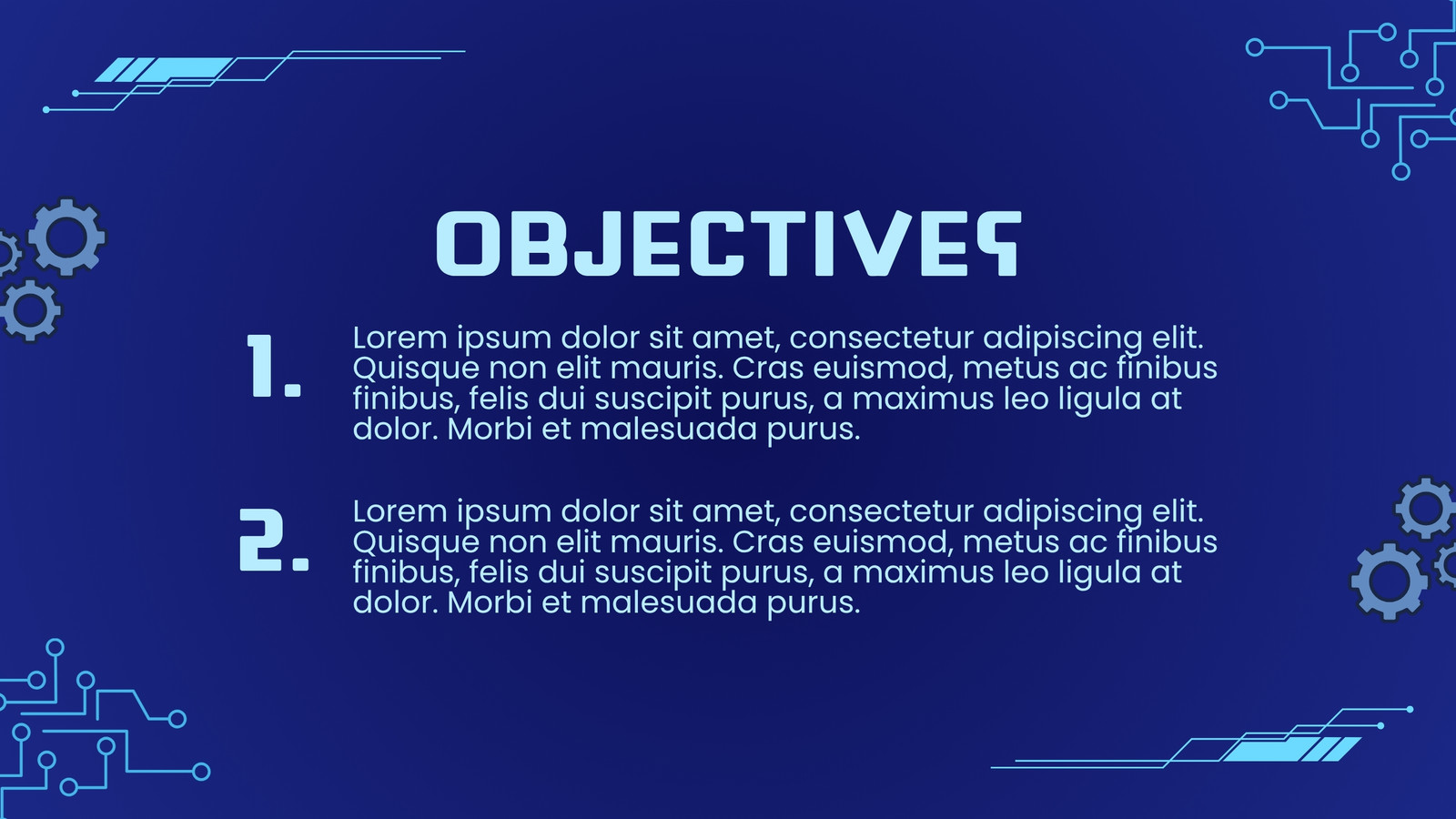 OBJECTIVES

1. Lorem ipsum dolor sit amet, consectetur adipiscing elit. Quisque non elit mauris. Cras euismod, metus ac finibus finibus, felis dui suscipit purus, a maximus leo ligula at dolor. Morbi et malesuada purus.

2. Lorem ipsum dolor sit amet, consectetur adipiscing elit. Quisque non elit mauris. Cras euismod, metus ac finibus finibus, felis dui suscipit purus, a maximus leo ligula at dolor. Morbi et malesuada purus.